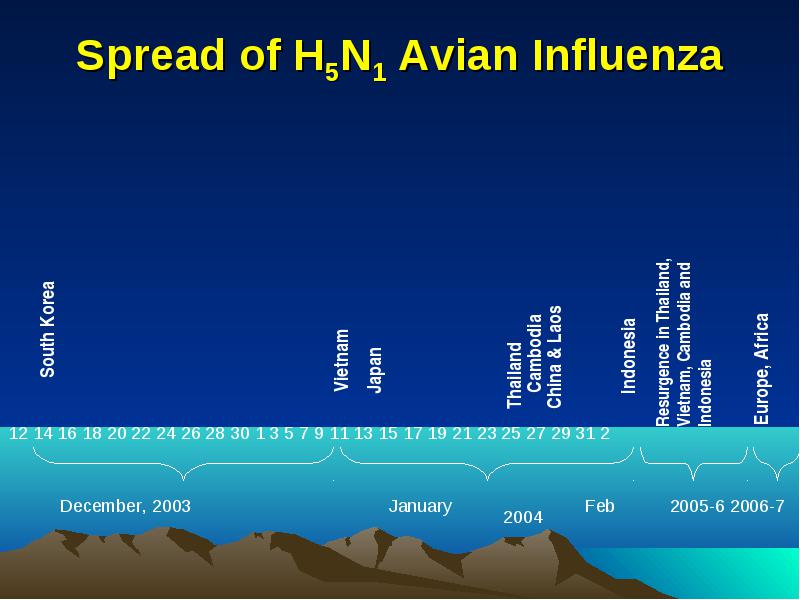 Spread of $H_5N_1$ Avian Influenza

South Korea

Vietnam

Japan

Thailand

Cambodia

China & Laos

Indonesia

Resurgence in Thailand, Vietnam, Cambodia and Indonesia

Europe, Africa

12 14 16 18 20 22 24 26 28 30 1 3 5 7 9 11 13 15 17 19 21 23 25 27 29 31 2

December, 2003

January

2004

Feb

2005-6 2006-7